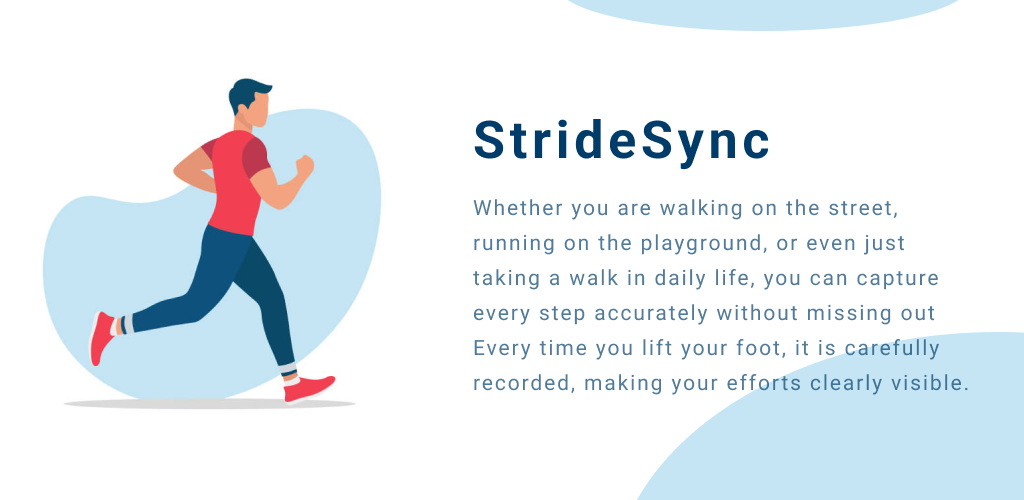 StrideSync

Whether you are walking on the street, running on the playground, or even just taking a walk in daily life, you can capture every step accurately without missing out Every time you lift your foot, it is carefully recorded, making your efforts clearly visible.